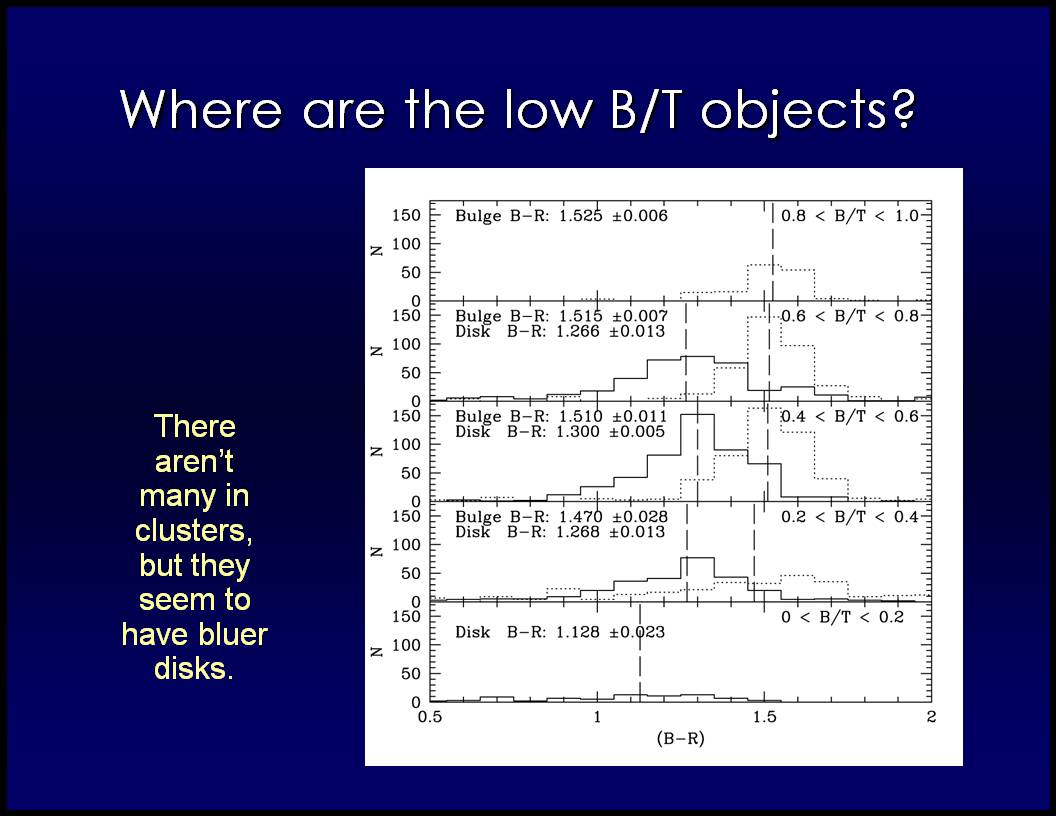 Where are the low B/T objects?

There aren't many in clusters, but they seem to have bluer disks.

150
100
50
0
N
Bulge B−R: 1.525 ±0.006
0.8 < B/T < 1.0

150
100
50
0
N
Bulge B−R: 1.515 ±0.007
Disk B−R: 1.266 ±0.013
0.6 < B/T < 0.8

150
100
50
0
N
Bulge B−R: 1.510 ±0.011
Disk B−R: 1.300 ±0.005
0.4 < B/T < 0.6

150
100
50
0
N
Bulge B−R: 1.470 ±0.028
Disk B−R: 1.268 ±0.013
0.2 < B/T < 0.4

150
100
50
0
N
Disk B−R: 1.128 ±0.023
0 < B/T < 0.2

0.5
1
1.5
2
(B−R)